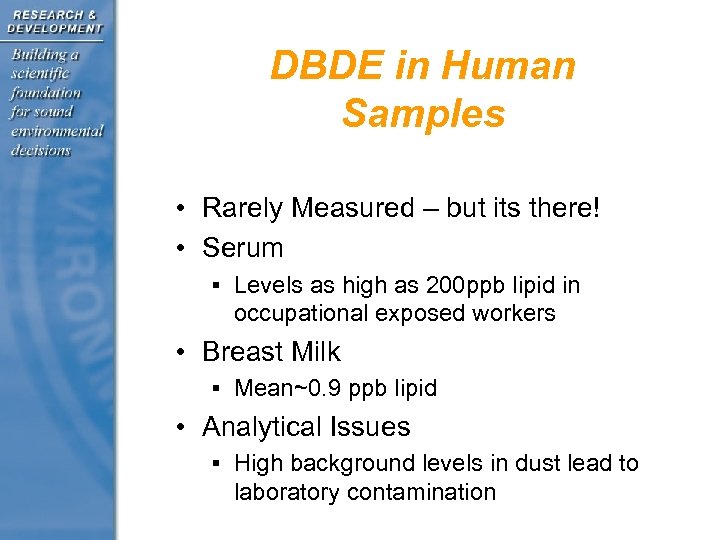 RESEARCH & DEVELOPMENT

Building a scientific foundation for sound environmental decisions

DBDE in Human Samples

• Rarely Measured – but its there!
• Serum
▪ Levels as high as 200ppb lipid in occupational exposed workers
• Breast Milk
▪ Mean~0.9 ppb lipid
• Analytical Issues
▪ High background levels in dust lead to laboratory contamination